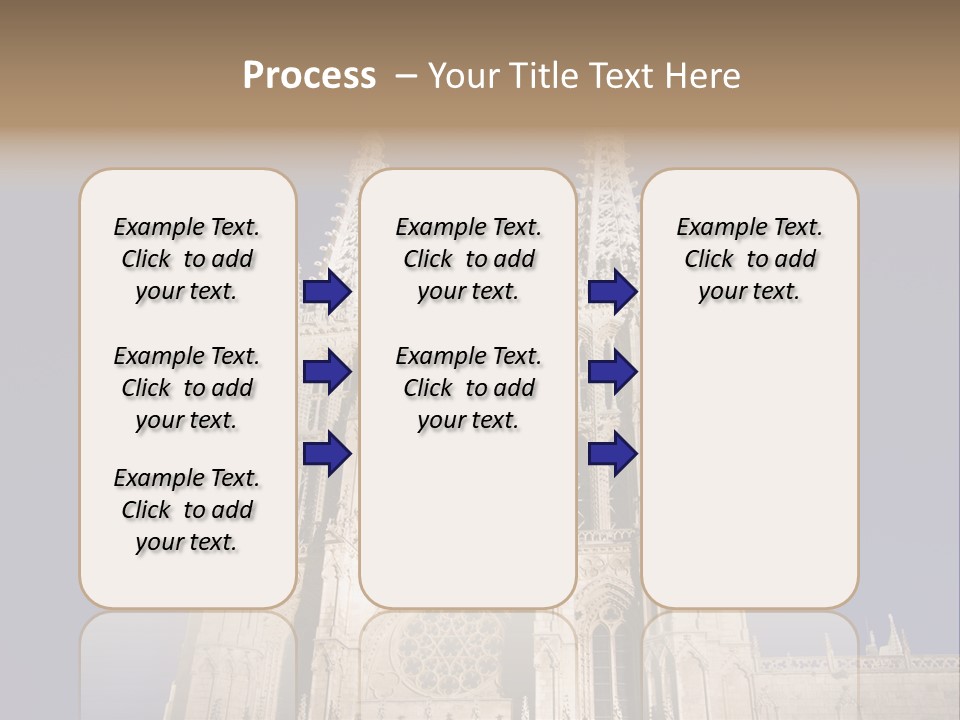 Process – Your Title Text Here

Example Text. Click to add your text.

Example Text. Click to add your text.

Example Text. Click to add your text.

Example Text. Click to add your text.

Example Text. Click to add your text.

Example Text. Click to add your text.